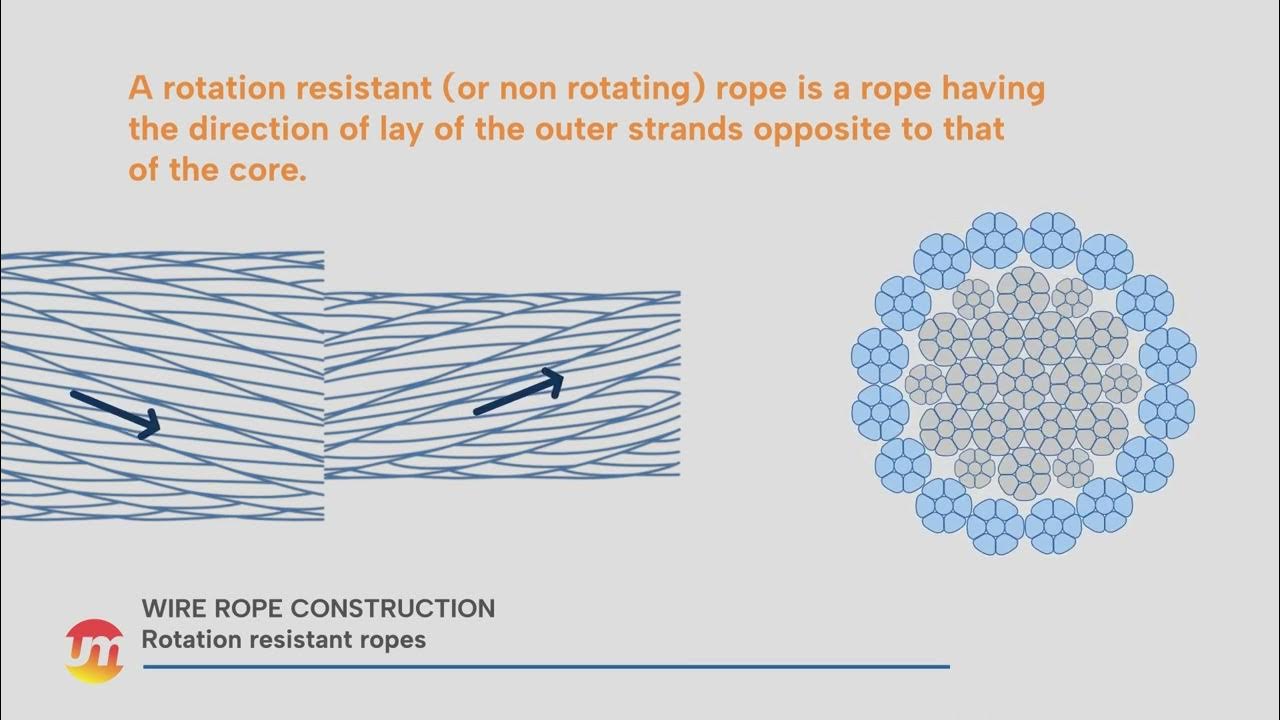 A rotation resistant (or non rotating) rope is a rope having the direction of lay of the outer strands opposite to that of the core.

um

WIRE ROPE CONSTRUCTION
Rotation resistant ropes